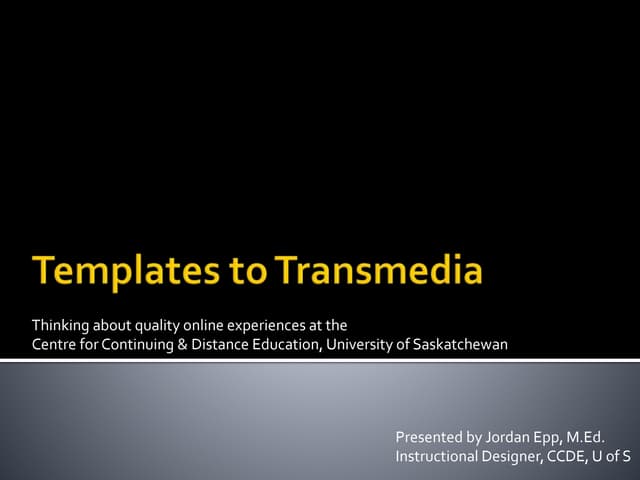 Templates to Transmedia

Thinking about quality online experiences at the
Centre for Continuing & Distance Education, University of Saskatchewan

Presented by Jordan Epp, M.Ed.
Instructional Designer, CCDE, U of S